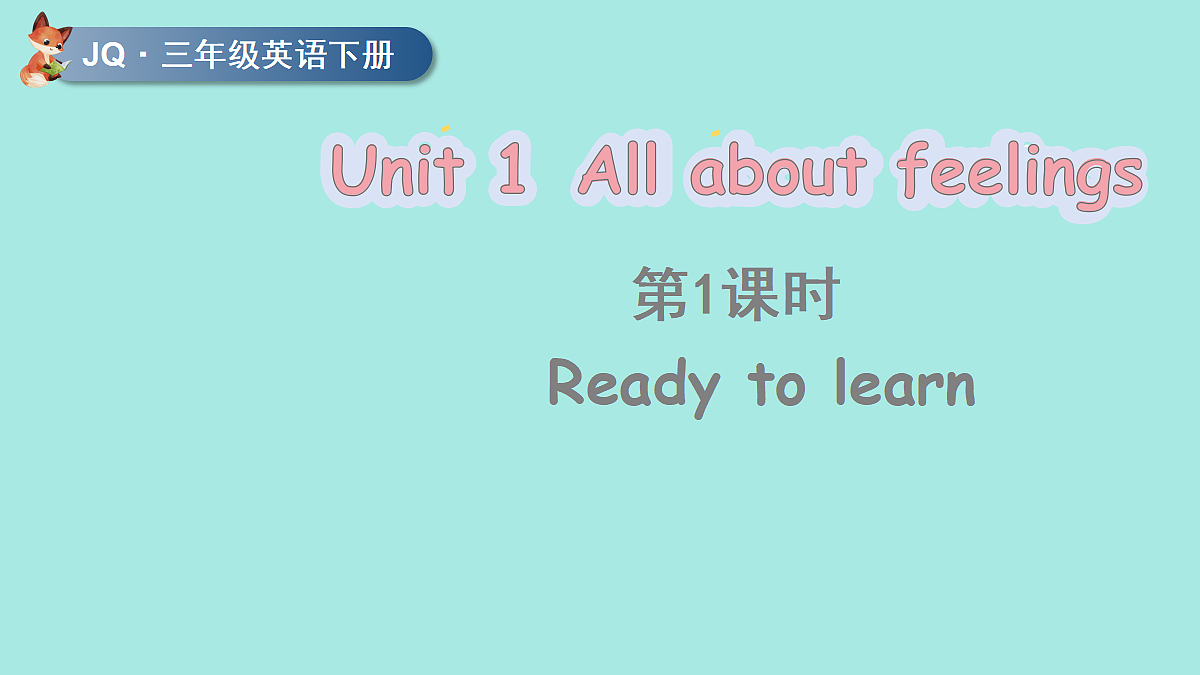 JQ · 三年级英语下册

Unit 1 All about feelings

第1课时

Ready to learn